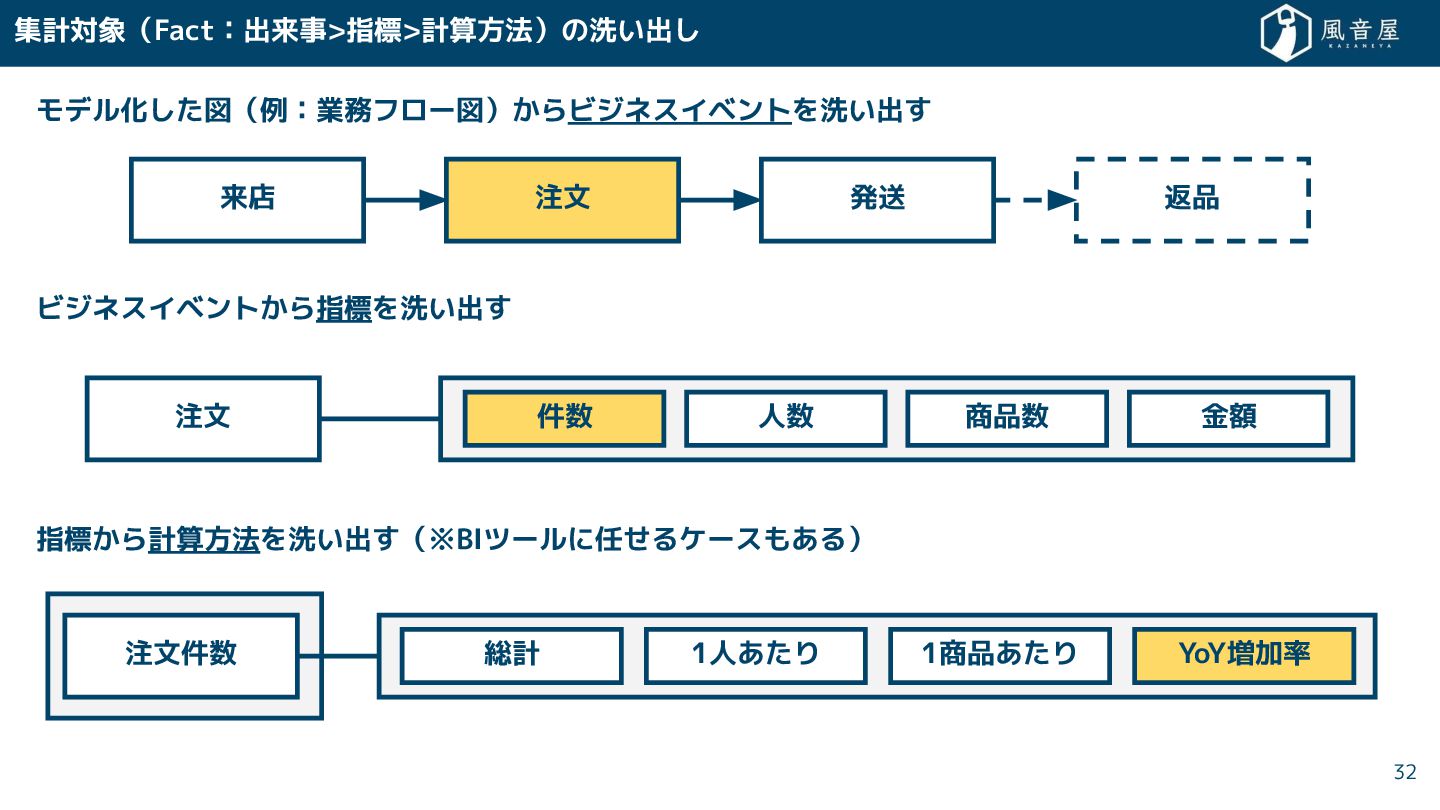 集計対象（Fact：出来事>指標>計算方法）の洗い出し

風音屋
KAZANEYA

モデル化した図（例：業務フロー図）からビジネスイベントを洗い出す

来店

注文

発送

返品

ビジネスイベントから指標を洗い出す

注文

件数

人数

商品数

金額

指標から計算方法を洗い出す（※BIツールに任せるケースもある）

注文件数

総計

1人あたり

1商品あたり

YoY増加率

32